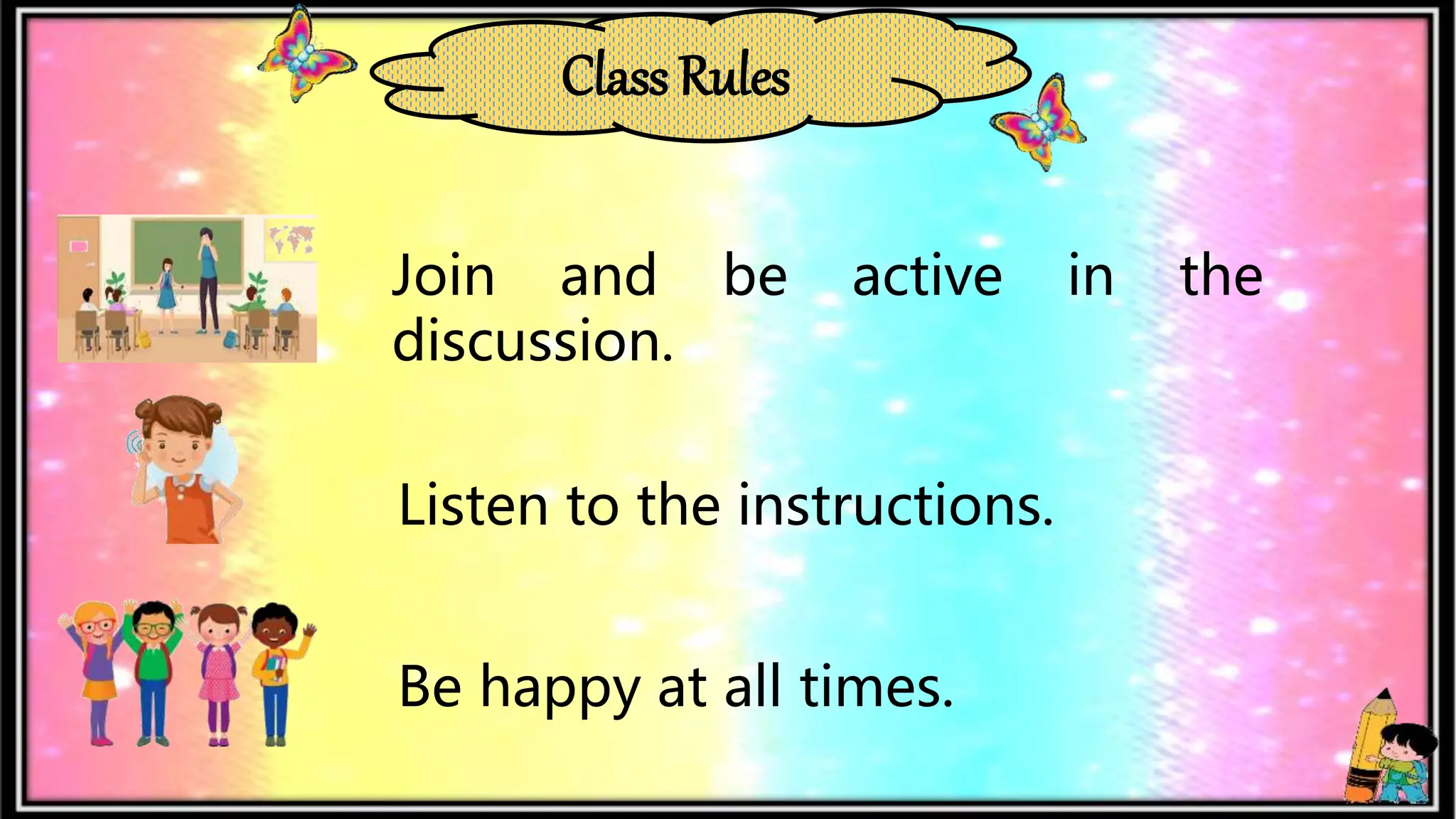 Class Rules

Join and be active in the discussion.

Listen to the instructions.

Be happy at all times.